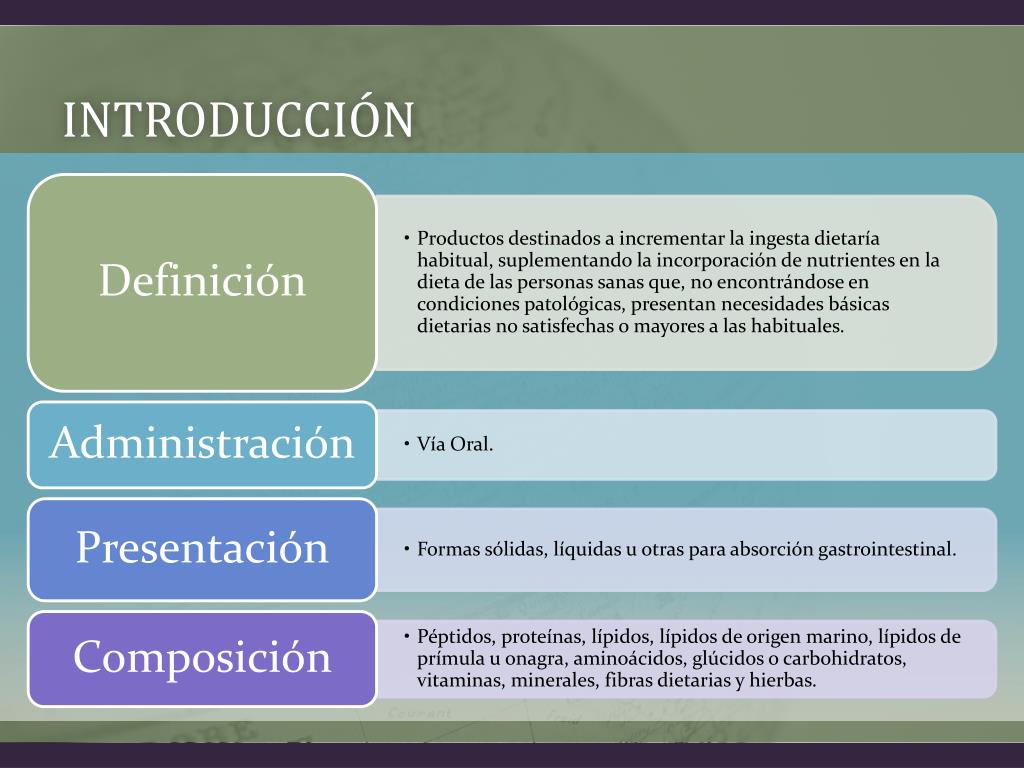 INTRODUCCIÓN

Definición

• Productos destinados a incrementar la ingesta dietaría habitual, suplementando la incorporación de nutrientes en la dieta de las personas sanas que, no encontrándose en condiciones patológicas, presentan necesidades básicas dietarias no satisfechas o mayores a las habituales.

Administración

• Vía Oral.

Presentación

• Formas sólidas, líquidas u otras para absorción gastrointestinal.

Composición

• Péptidos, proteínas, lípidos, lípidos de origen marino, lípidos de prímula u onagra, aminoácidos, glúcidos o carbohidratos, vitaminas, minerales, fibras dietarias y hierbas.